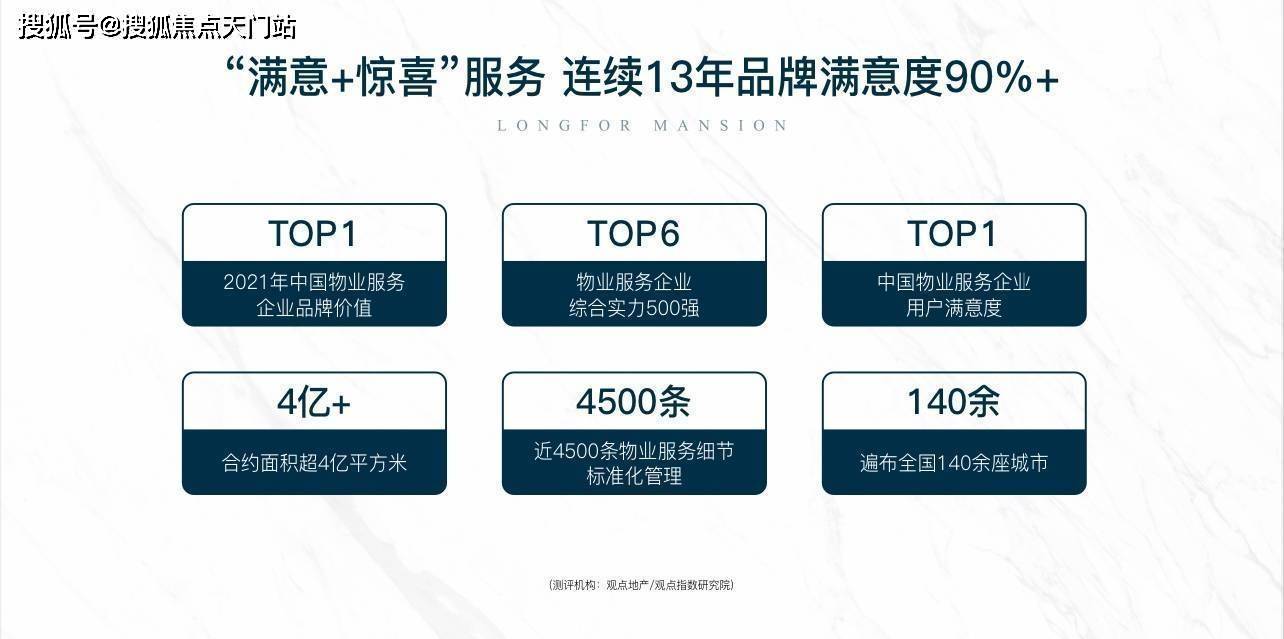 搜狐号@搜狐焦点天门站

“满意+惊喜”服务 连续13年品牌满意度90%+

LONGFOR MANSION

TOP1
2021年中国物业服务企业品牌价值

TOP6
物业服务企业综合实力500强

TOP1
中国物业服务企业用户满意度

4亿+
合约面积超4亿平方米

4500条
近4500条物业服务细节标准化管理

140余
遍布全国140余座城市

(测评机构：观点地产/观点指数研究院)